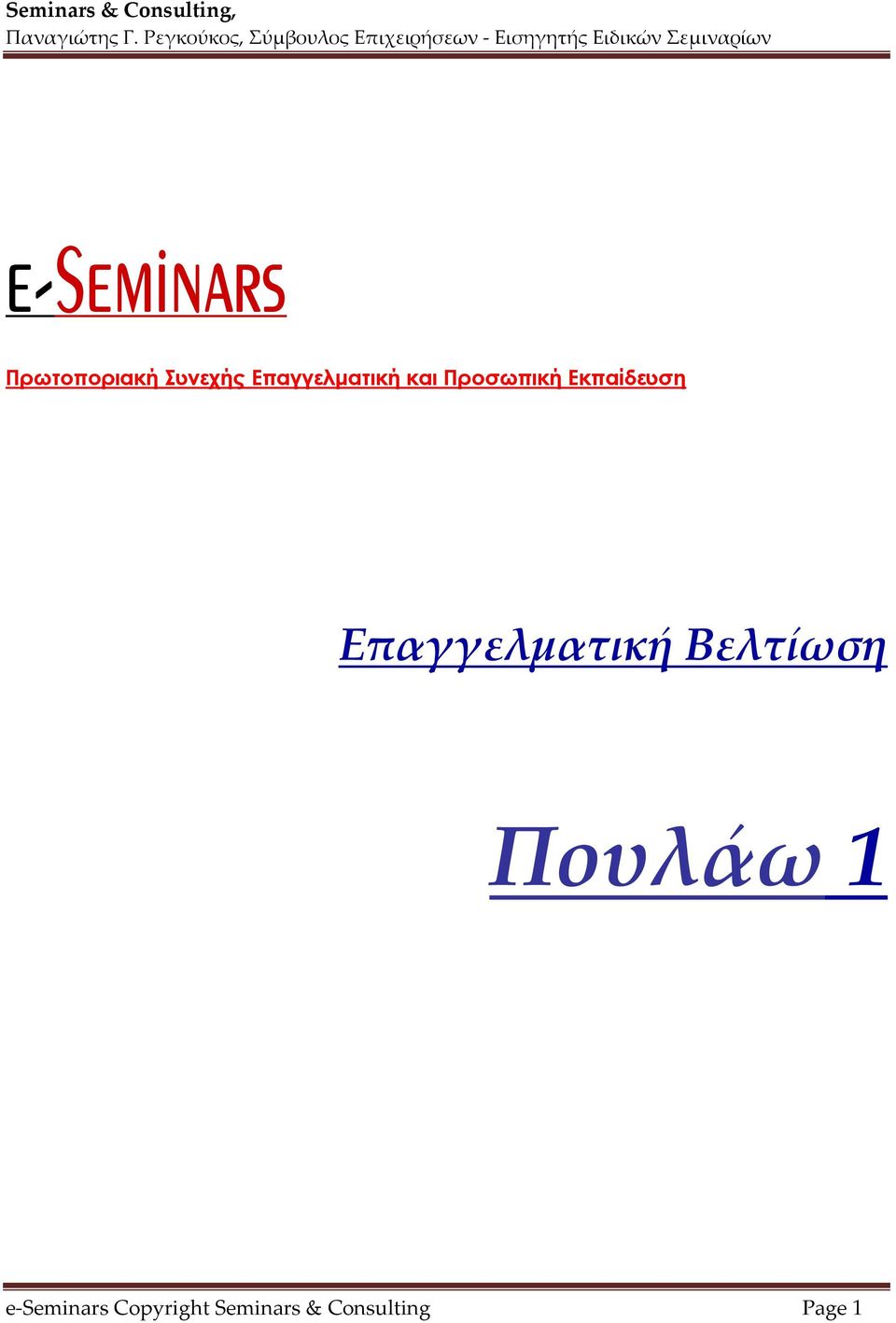 Seminars & Consulting,
Παναγιώτης Γ. Ρεγκούκος, Σύμβουλος Επιχειρήσεων - Εισηγητής Ειδικών Σεμιναρίων

E-SEMINARS

Πρωτοποριακή Συνεχής Επαγγελματική και Προσωπική Εκπαίδευση

Επαγγελματική Βελτίωση

Πουλάω 1

e-Seminars Copyright Seminars & Consulting
Page 1